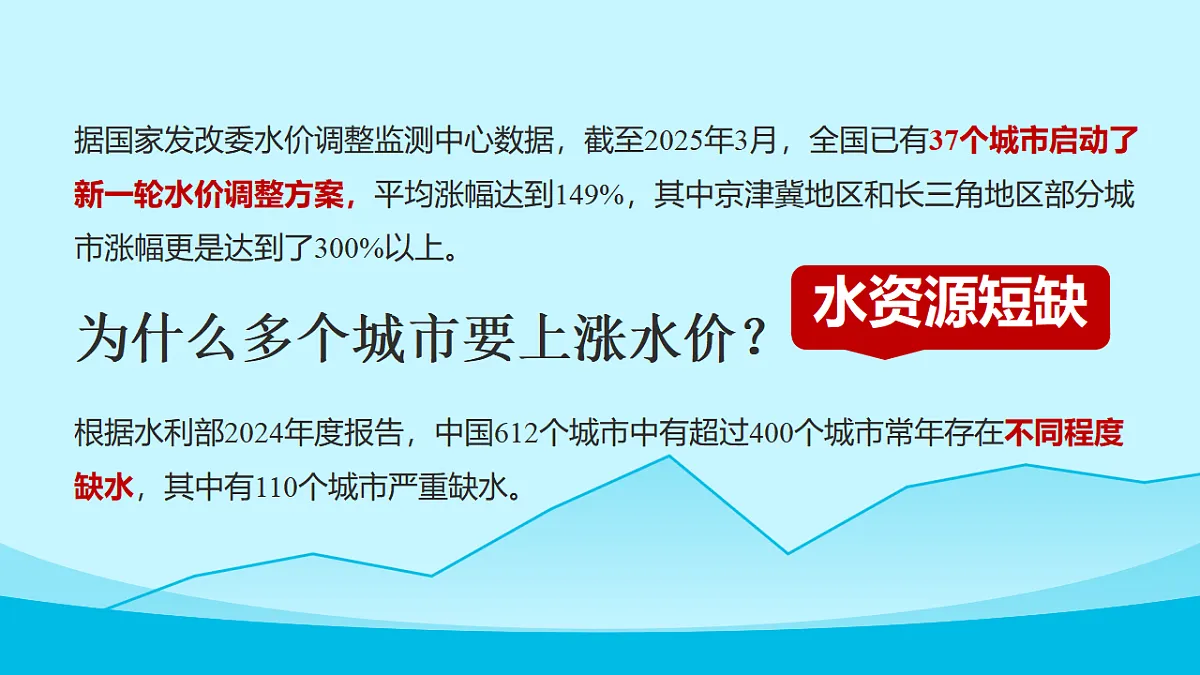 据国家发改委水价调整监测中心数据，截至2025年3月，全国已有37个城市启动了新一轮水价调整方案，平均涨幅达到149%，其中京津冀地区和长三角地区部分城市涨幅更是达到了300%以上。

为什么多个城市要上涨水价？

水资源短缺

根据水利部2024年度报告，中国612个城市中有超过400个城市常年存在不同程度缺水，其中有110个城市严重缺水。